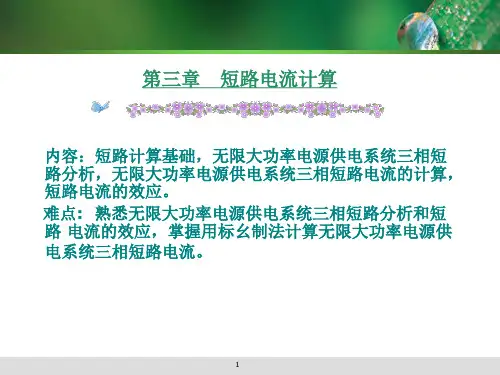 第三章　短路电流计算

内容：短路计算基础，无限大功率电源供电系统三相短路分析，无限大功率电源供电系统三相短路电流的计算，短路电流的效应。

难点：熟悉无限大功率电源供电系统三相短路分析和短路 电流的效应，掌握用标幺制法计算无限大功率电源供电系统三相短路电流。

1